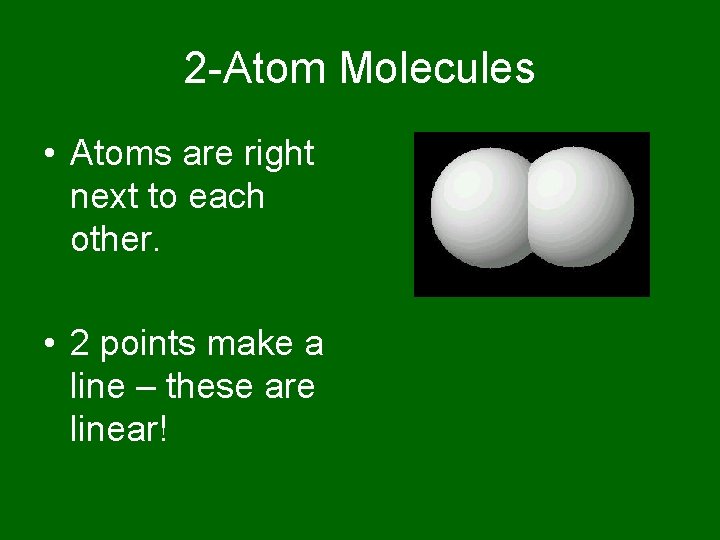 2-Atom Molecules

• Atoms are right next to each other.

• 2 points make a line – these are linear!